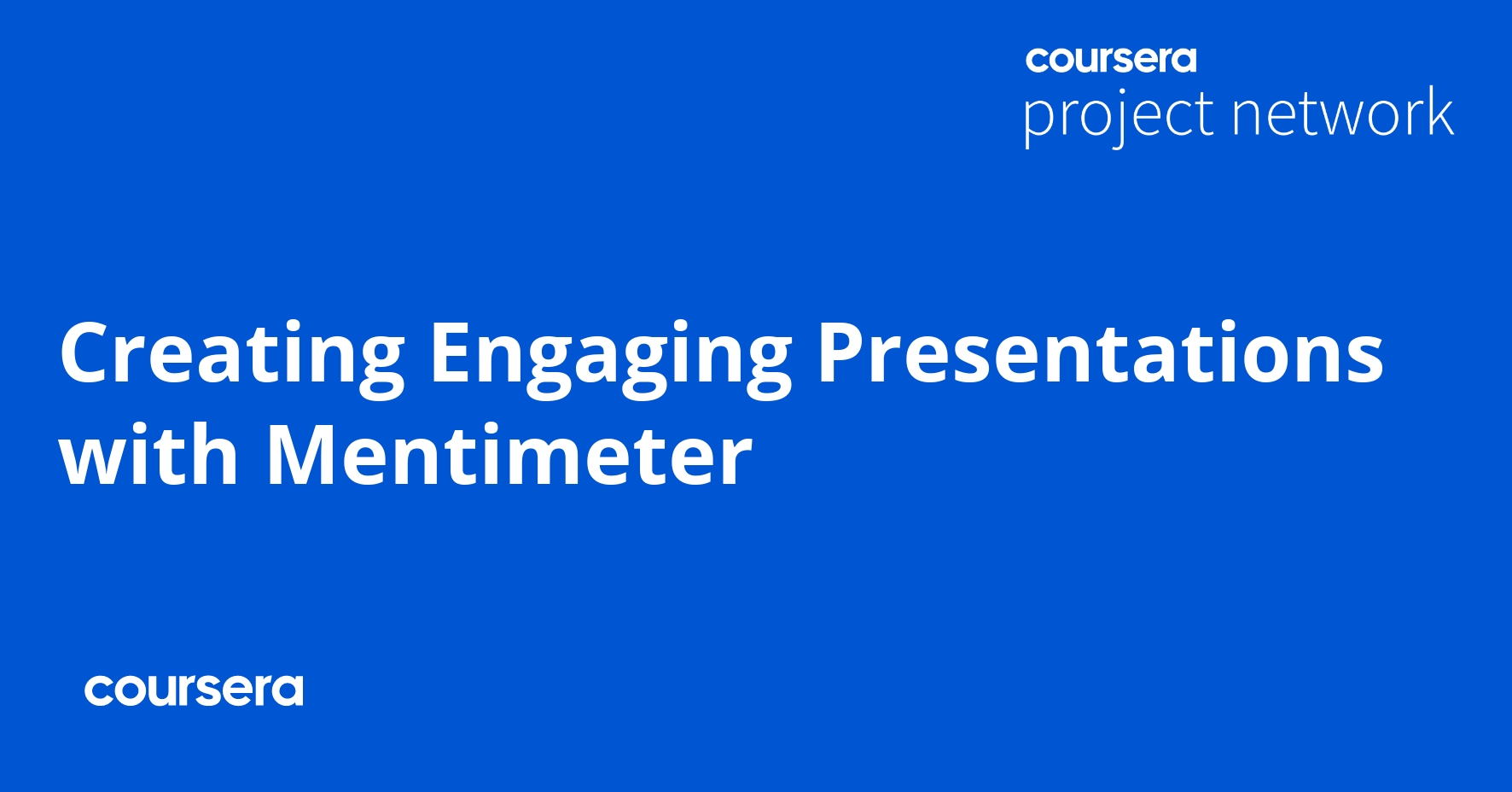 coursera
project network

Creating Engaging Presentations with Mentimeter

coursera